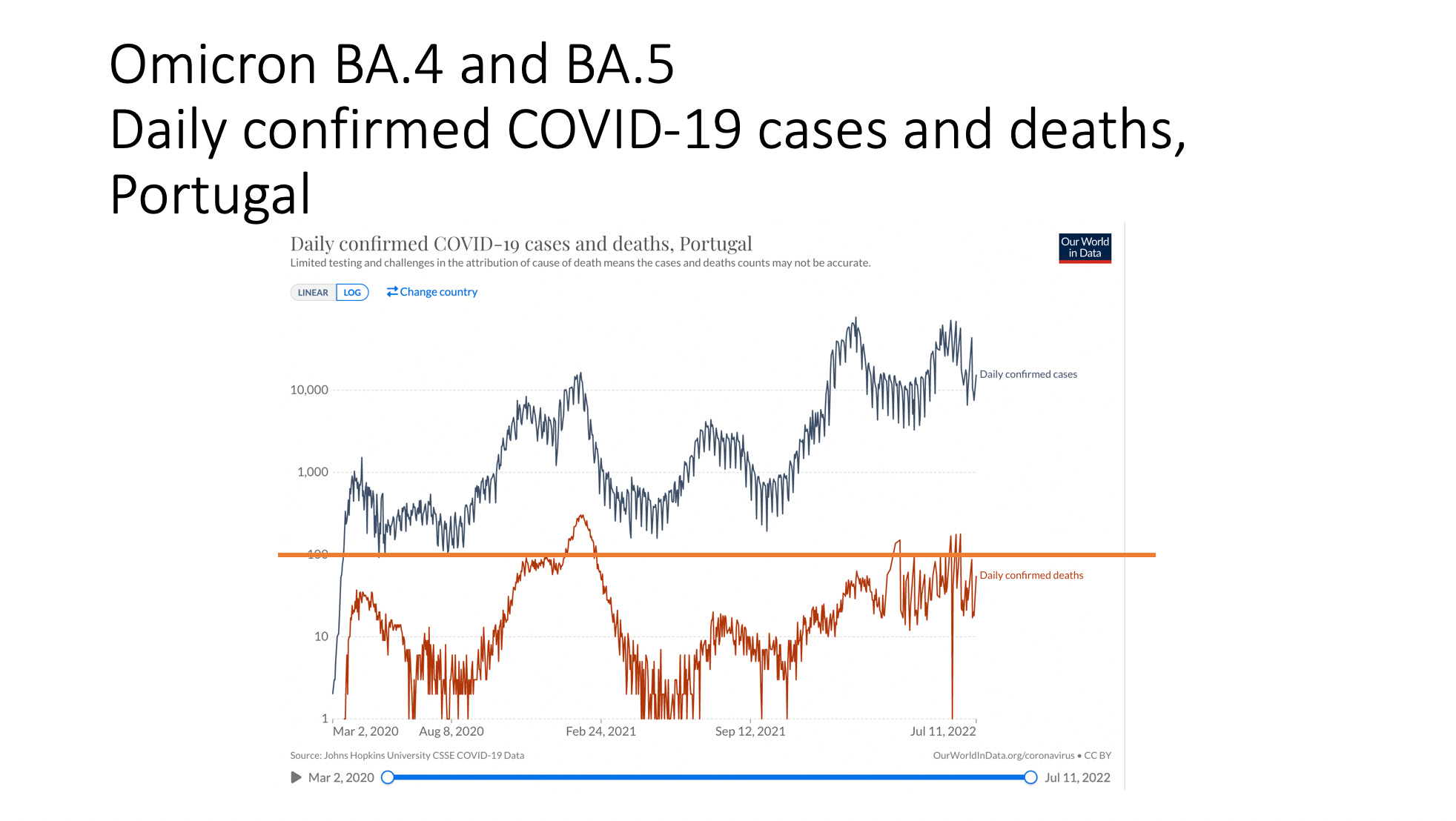 Omicron BA.4 and BA.5
Daily confirmed COVID-19 cases and deaths, Portugal

Daily confirmed COVID-19 cases and deaths, Portugal
Limited testing and challenges in the attribution of cause of death means the cases and deaths counts may not be accurate.

Our World in Data

LINEAR LOG Change country

10,000
1,000
100
10
1

Daily confirmed cases
Daily confirmed deaths

Mar 2, 2020 Aug 8, 2020 Feb 24, 2021 Sep 12, 2021 Jul 11, 2022

Source: Johns Hopkins University CSSE COVID-19 Data
OurWorldInData.org/coronavirus • CC BY

Mar 2, 2020 Jul 11, 2022